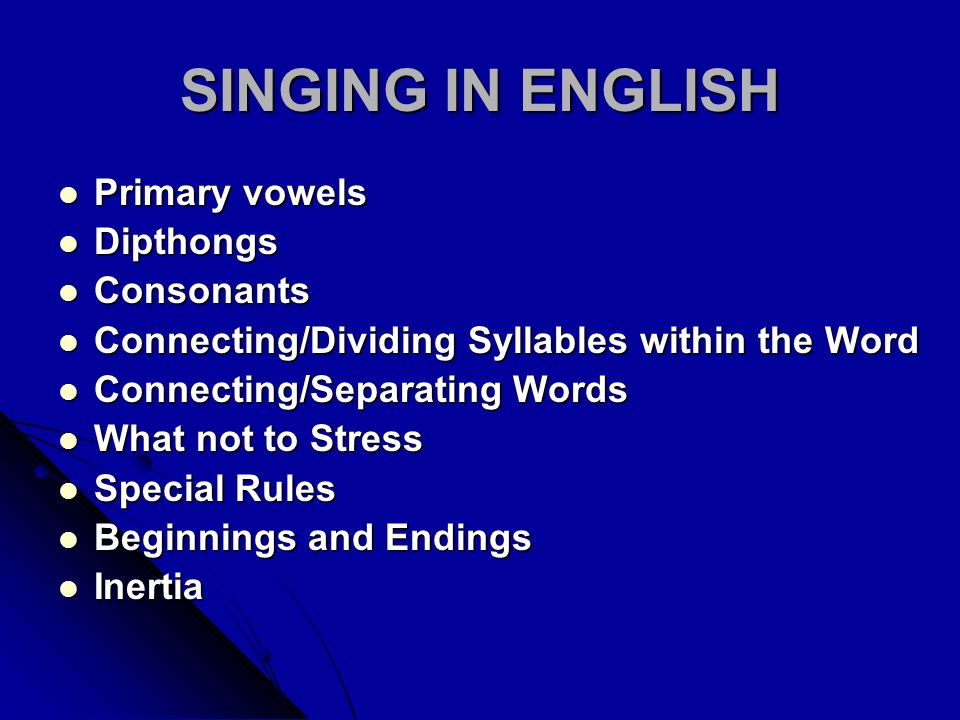 SINGING IN ENGLISH

- Primary vowels
- Dipthongs
- Consonants
- Connecting/Dividing Syllables within the Word
- Connecting/Separating Words
- What not to Stress
- Special Rules
- Beginnings and Endings
- Inertia